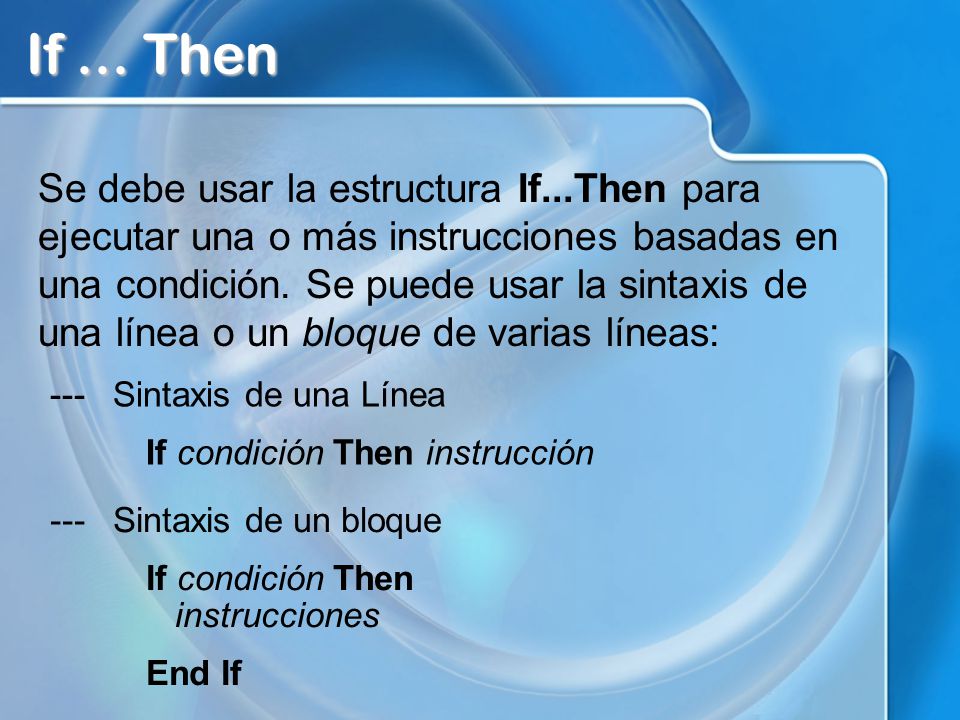 If … Then

Se debe usar la estructura If...Then para ejecutar una o más instrucciones basadas en una condición. Se puede usar la sintaxis de una línea o un bloque de varias líneas:

--- Sintaxis de una Línea

If condición Then instrucción

--- Sintaxis de un bloque

If condición Then
instrucciones

End If